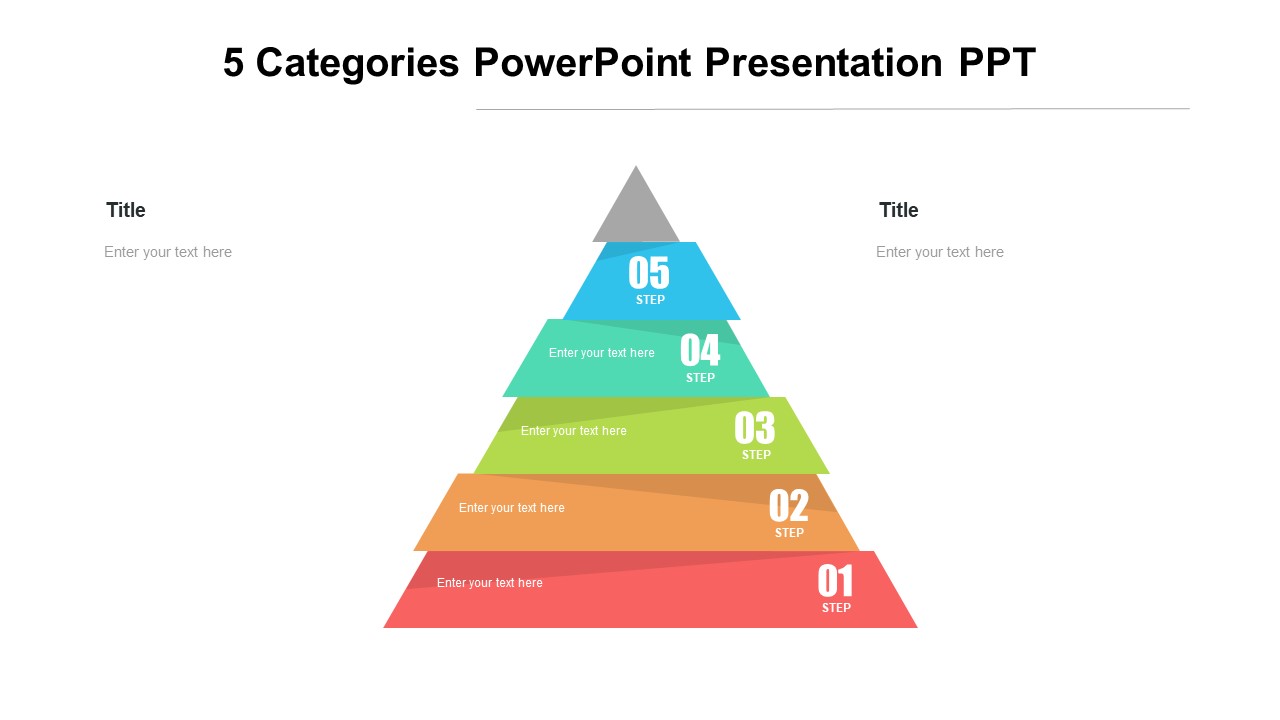 5 Categories PowerPoint Presentation PPT

Title

Enter your text here

Title

Enter your text here

05
STEP

Enter your text here
04
STEP

Enter your text here
03
STEP

Enter your text here
02
STEP

Enter your text here
01
STEP